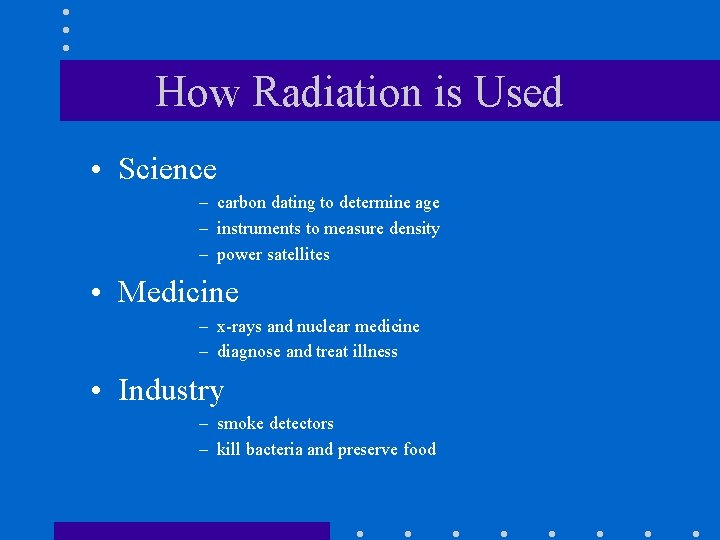 How Radiation is Used

• Science
– carbon dating to determine age
– instruments to measure density
– power satellites

• Medicine
– x-rays and nuclear medicine
– diagnose and treat illness

• Industry
– smoke detectors
– kill bacteria and preserve food